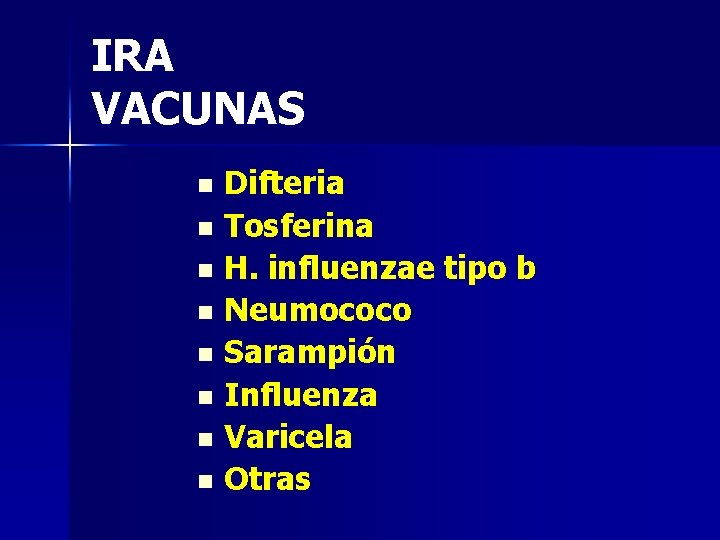 IRA
VACUNAS

- Difteria
- Tosferina
- H. influenzae tipo b
- Neumococo
- Sarampión
- Influenza
- Varicela
- Otras